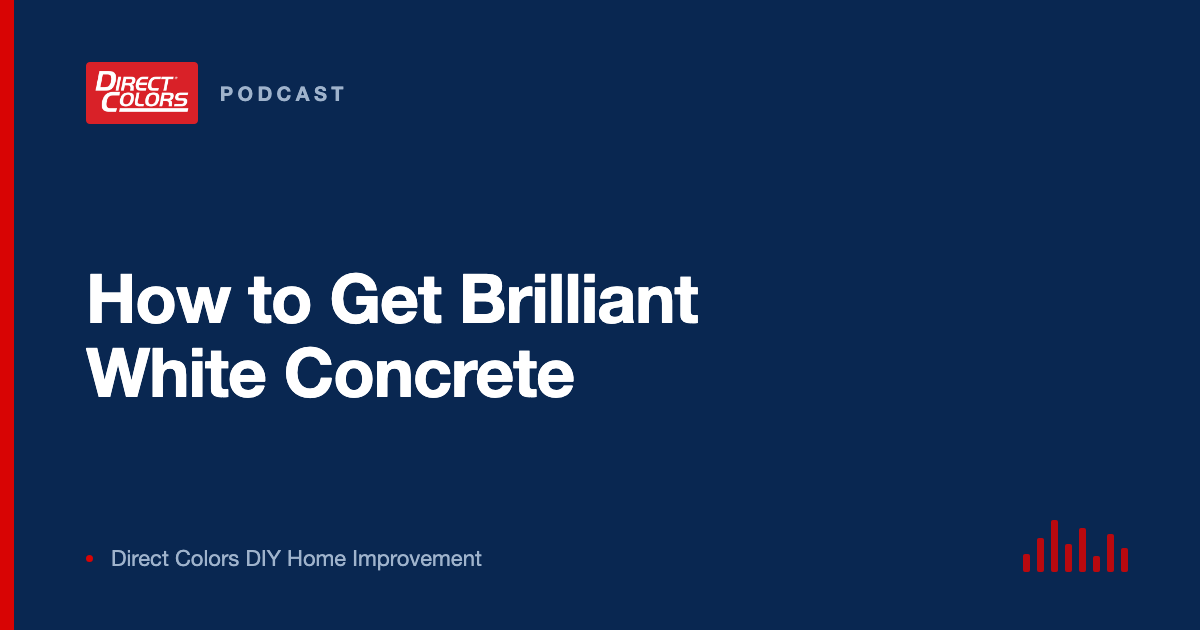 DIRECT COLORS

PODCAST

How to Get Brilliant White Concrete

• Direct Colors DIY Home Improvement